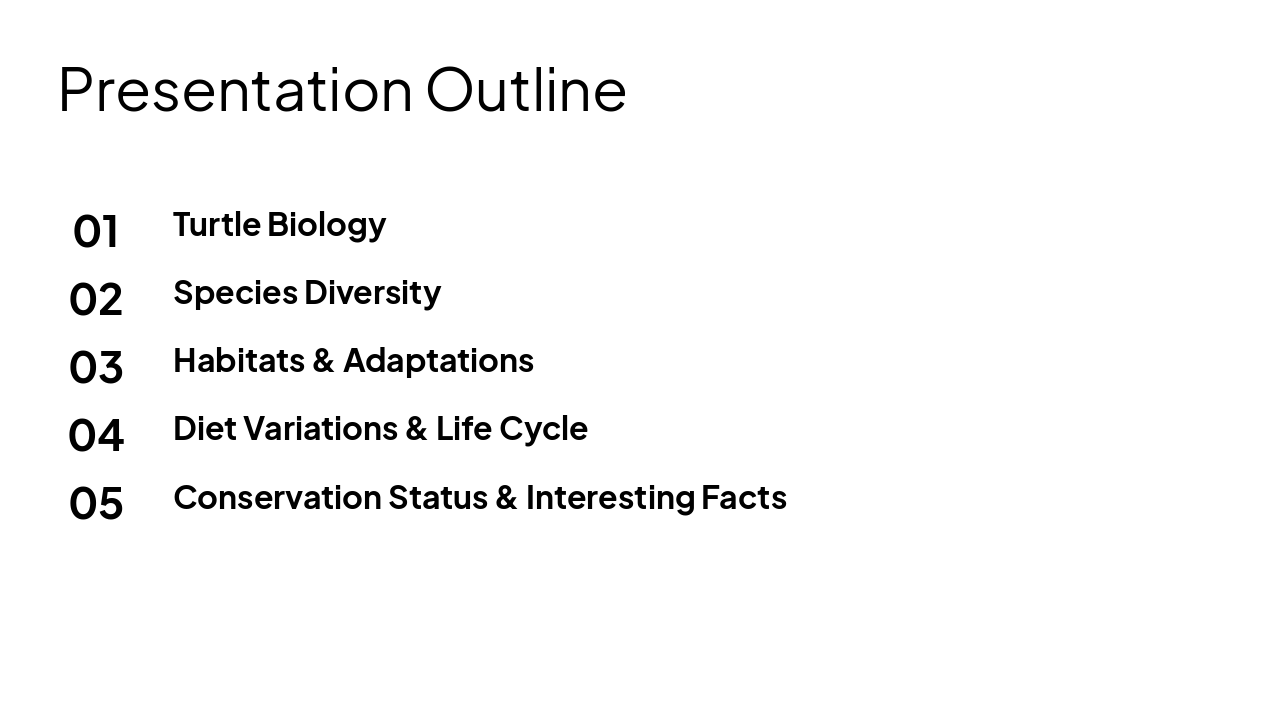 Presentation Outline

01 Turtle Biology

02 Species Diversity

03 Habitats & Adaptations

04 Diet Variations & Life Cycle

05 Conservation Status & Interesting Facts